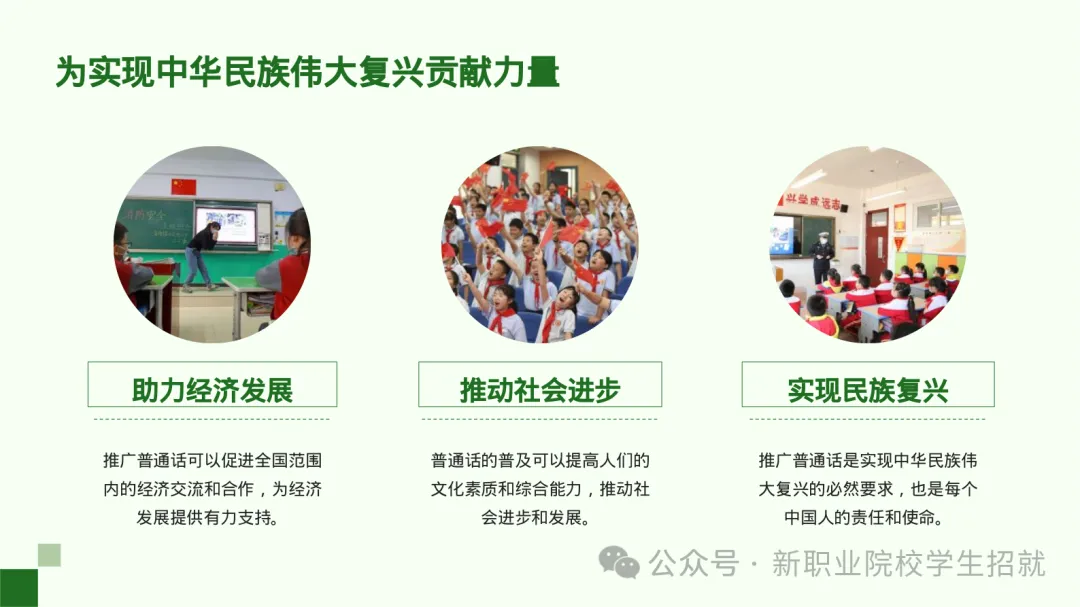 为实现中华民族伟大复兴贡献力量

助力经济发展

推广普通话可以促进全国范围内的经济交流和合作，为经济发展提供有力支持。

推动社会进步

普通话的普及可以提高人们的文化素质和综合能力，推动社会进步和发展。

实现民族复兴

推广普通话是实现中华民族伟大复兴的必然要求，也是每个中国人的责任和使命。

公众号 · 新职业院校学生招就